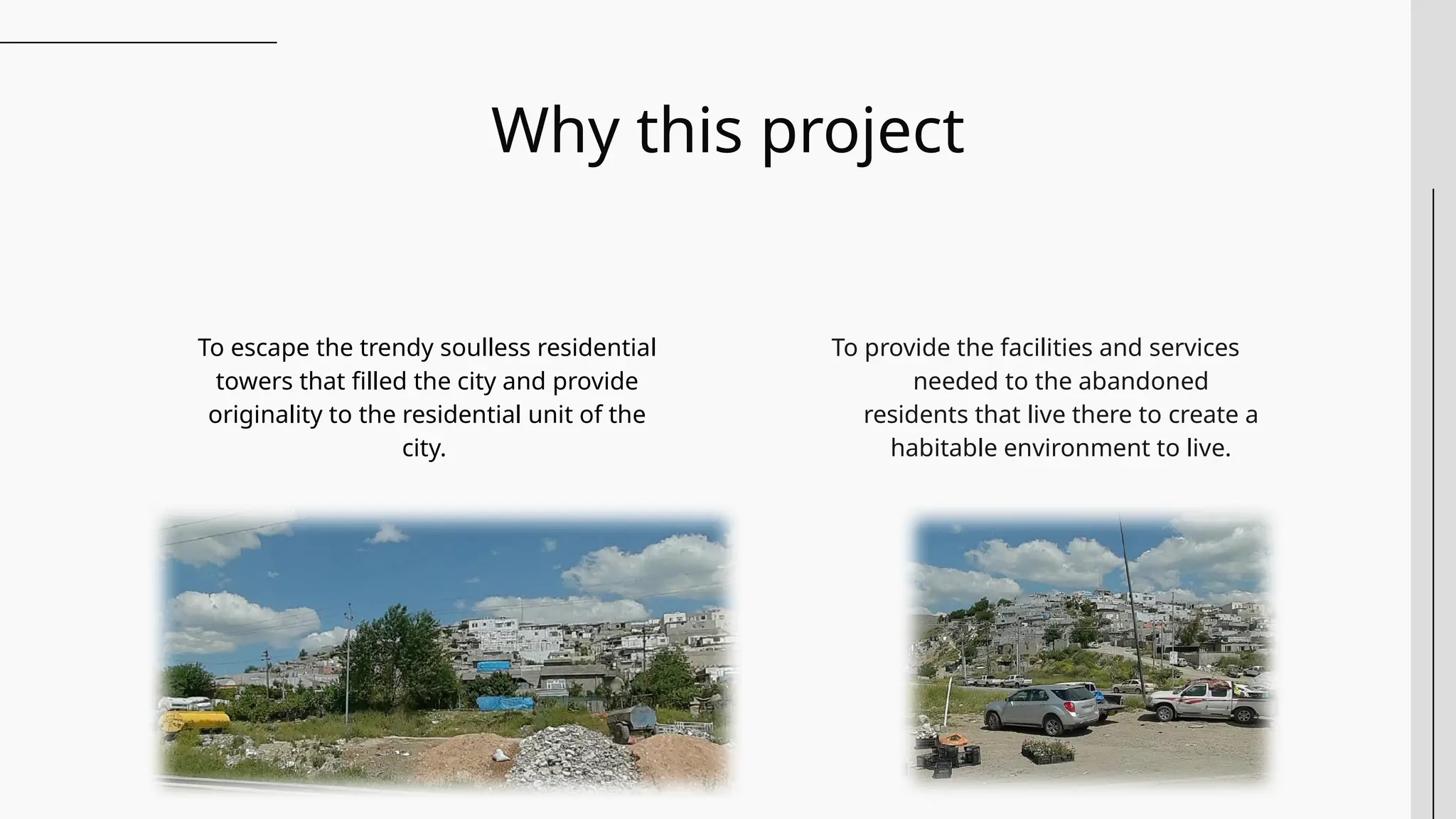 Why this project

To escape the trendy soulless residential towers that filled the city and provide originality to the residential unit of the city.

To provide the facilities and services needed to the abandoned residents that live there to create a habitable environment to live.